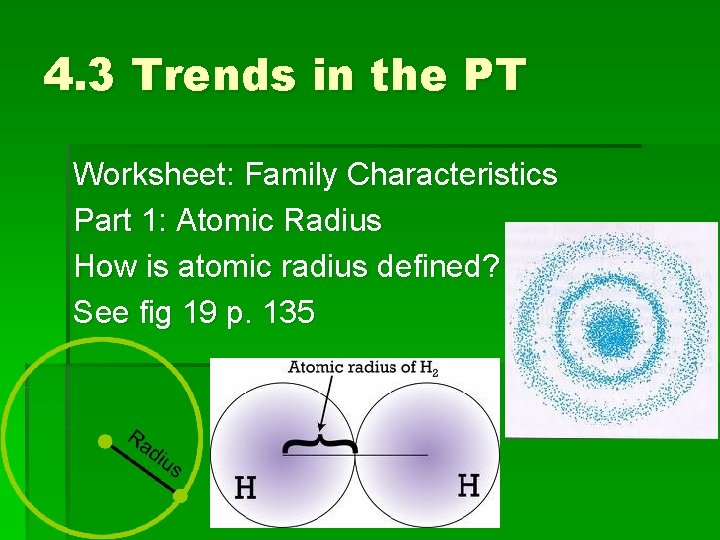 4.3 Trends in the PT

Worksheet: Family Characteristics

Part 1: Atomic Radius

How is atomic radius defined?

See fig 19 p. 135

Radius

Atomic radius of $H_2$

H

H